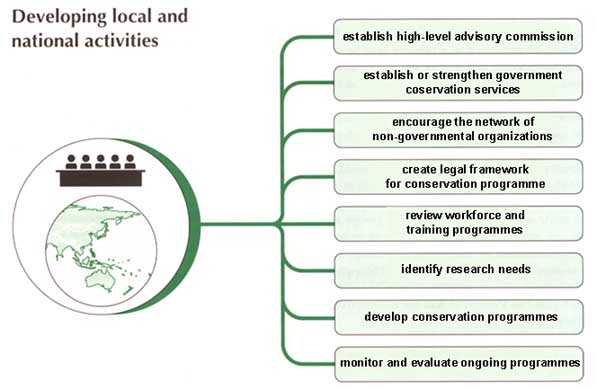 Developing local and national activities

establish high-level advisory commission

establish or strengthen government coservation services

encourage the network of non-governmental organizations

create legal framework for conservation programme

review workforce and training programmes

identify research needs

develop conservation programmes

monitor and evaluate ongoing programmes